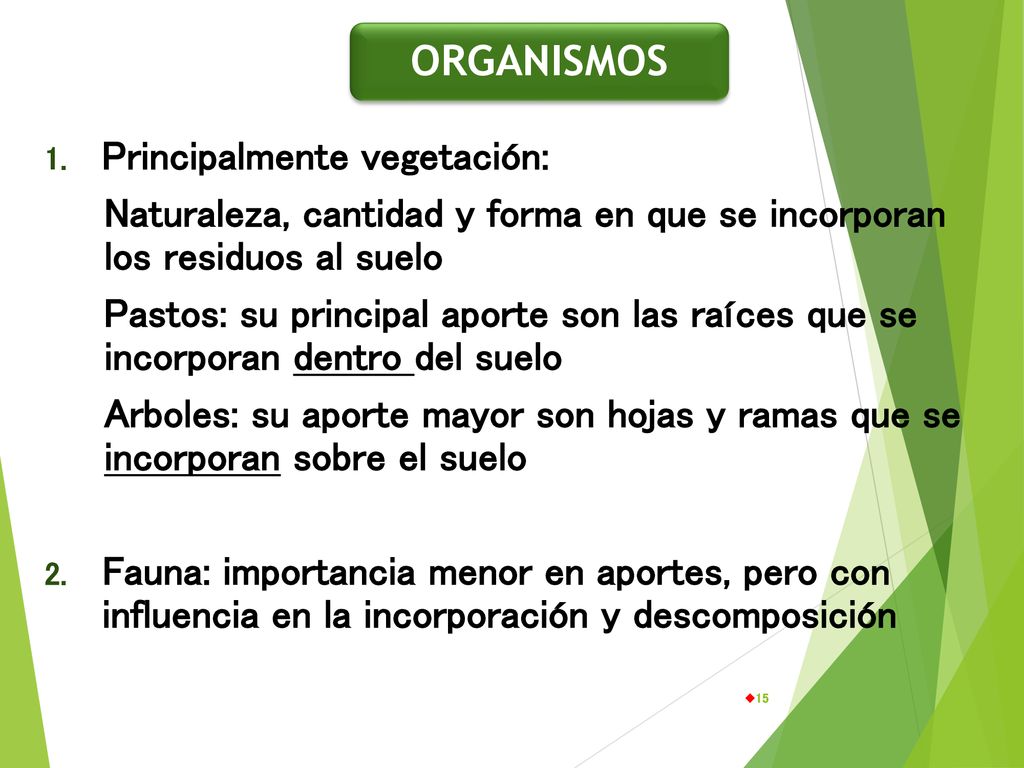 ORGANISMOS

1. Principalmente vegetación:

Naturaleza, cantidad y forma en que se incorporan los residuos al suelo

Pastos: su principal aporte son las raíces que se incorporan dentro del suelo

Arboles: su aporte mayor son hojas y ramas que se incorporan sobre el suelo

2. Fauna: importancia menor en aportes, pero con influencia en la incorporación y descomposición

15